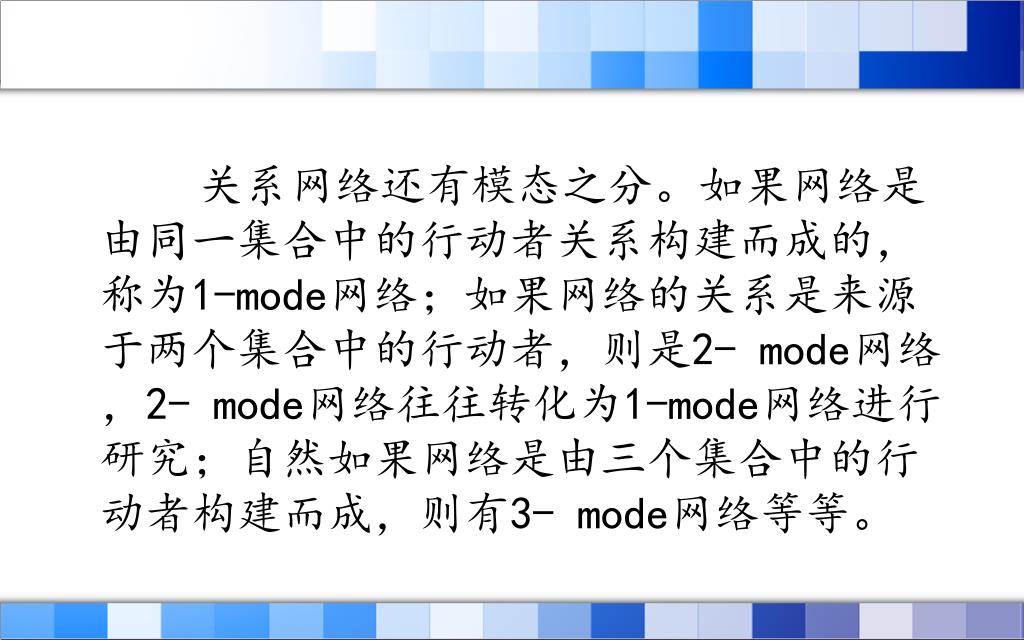 关系网络还有模态之分。如果网络是由同一集合中的行动者关系构建而成的，称为1-mode网络；如果网络的关系是来源于两个集合中的行动者，则是2- mode网络，2- mode网络往往转化为1-mode网络进行研究；自然如果网络是由三个集合中的行动者构建而成，则有3- mode网络等等。